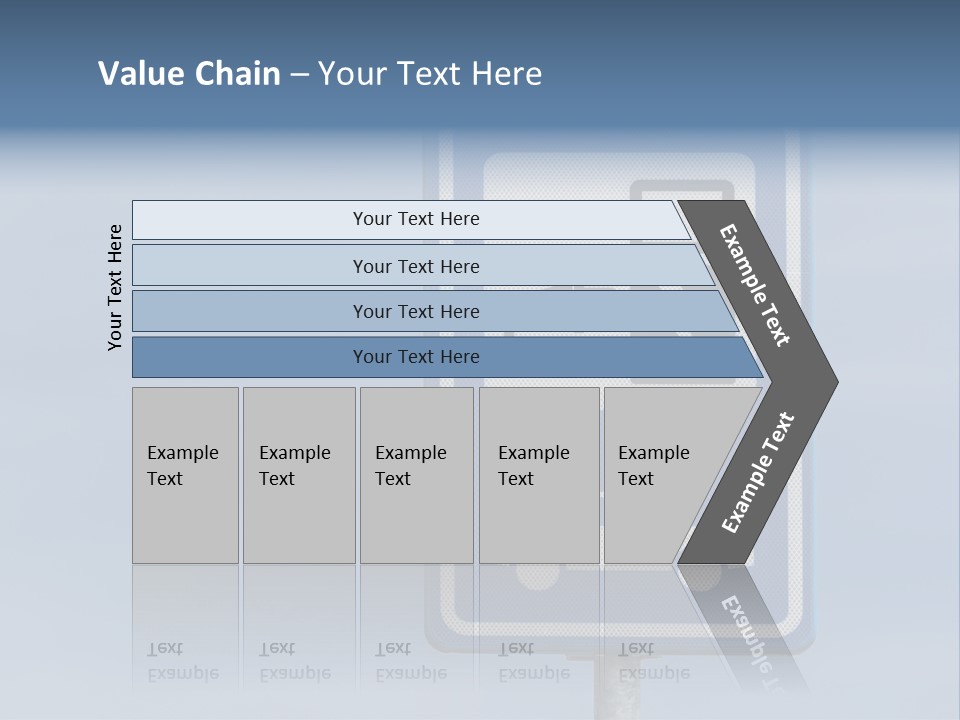 Value Chain – Your Text Here

Your Text Here

Your Text Here

Your Text Here

Your Text Here

Your Text Here

Example Text

Example Text

Example Text

Example Text

Example Text

Example Text

Example Text